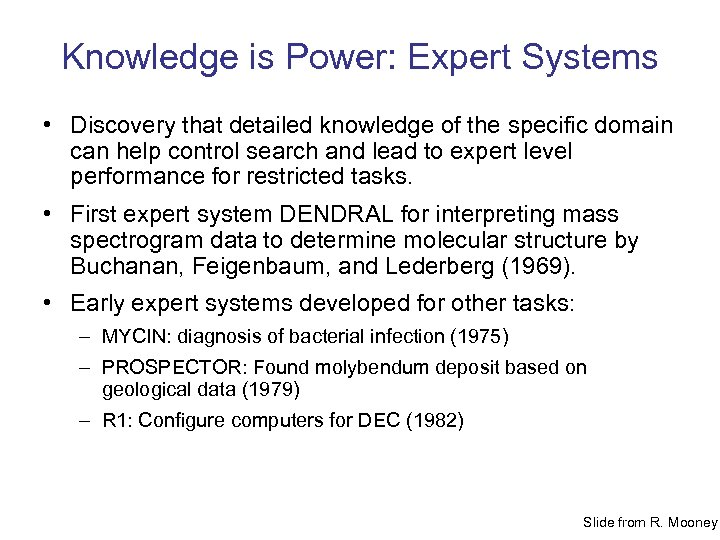 Knowledge is Power: Expert Systems

• Discovery that detailed knowledge of the specific domain can help control search and lead to expert level performance for restricted tasks.

• First expert system DENDRAL for interpreting mass spectrogram data to determine molecular structure by Buchanan, Feigenbaum, and Lederberg (1969).

• Early expert systems developed for other tasks:
– MYCIN: diagnosis of bacterial infection (1975)
– PROSPECTOR: Found molybendum deposit based on geological data (1979)
– R1: Configure computers for DEC (1982)

Slide from R. Mooney